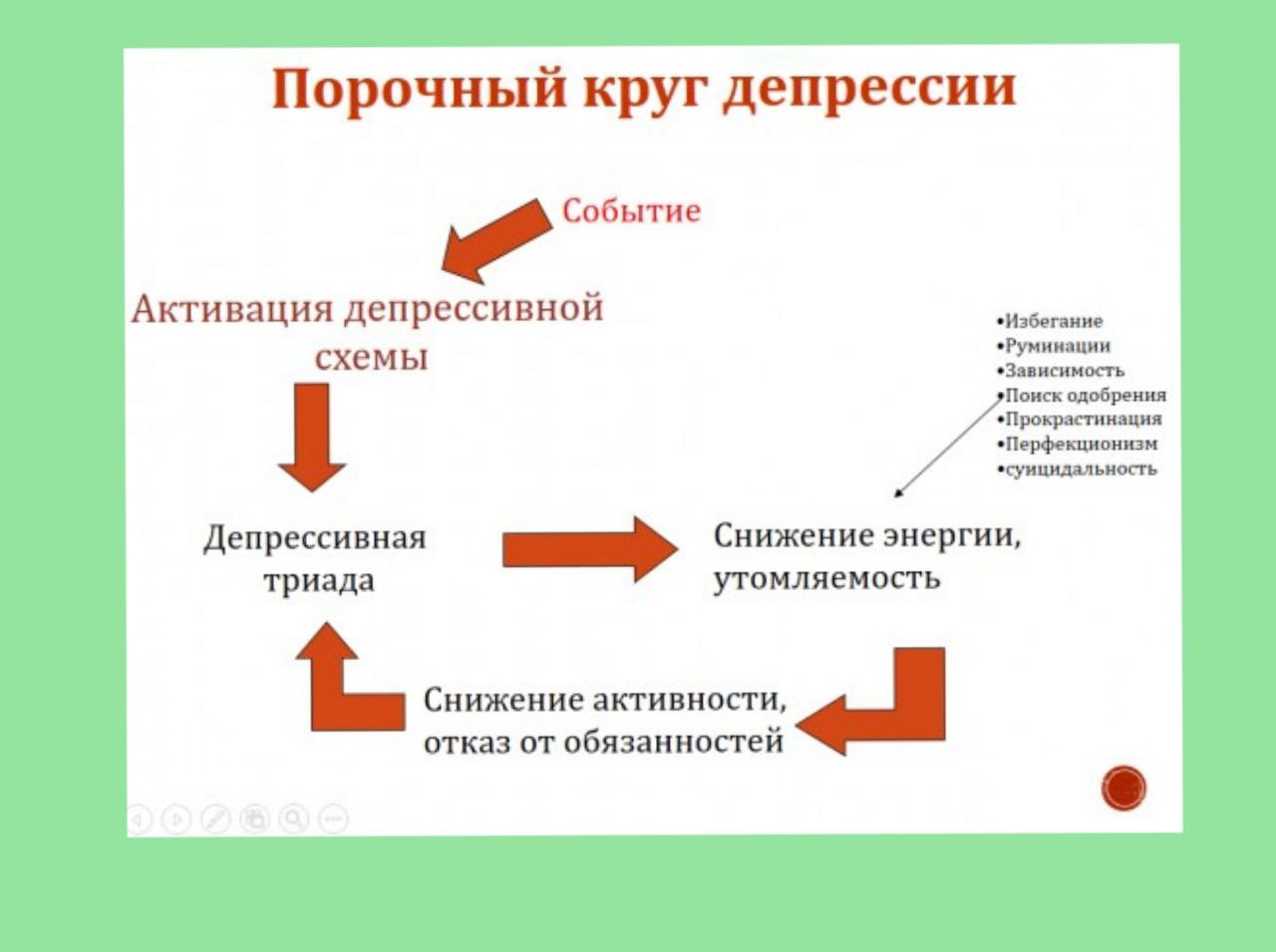 Порочный круг депрессии

Событие

Активация депрессивной схемы

•Избегание
•Руминации
•Зависимость
•Поиск одобрения
•Прокрастинация
•Перфекционизм
•суицидальность

Депрессивная триада

Снижение энергии, утомляемость

Снижение активности, отказ от обязанностей